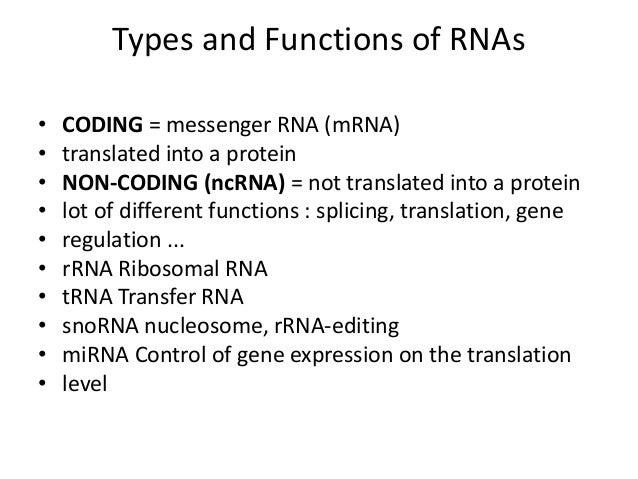 Types and Functions of RNAs

• CODING = messenger RNA (mRNA)
• translated into a protein
• NON-CODING (ncRNA) = not translated into a protein
• lot of different functions : splicing, translation, gene
• regulation ...
• rRNA Ribosomal RNA
• tRNA Transfer RNA
• snoRNA nucleosome, rRNA-editing
• miRNA Control of gene expression on the translation
• level